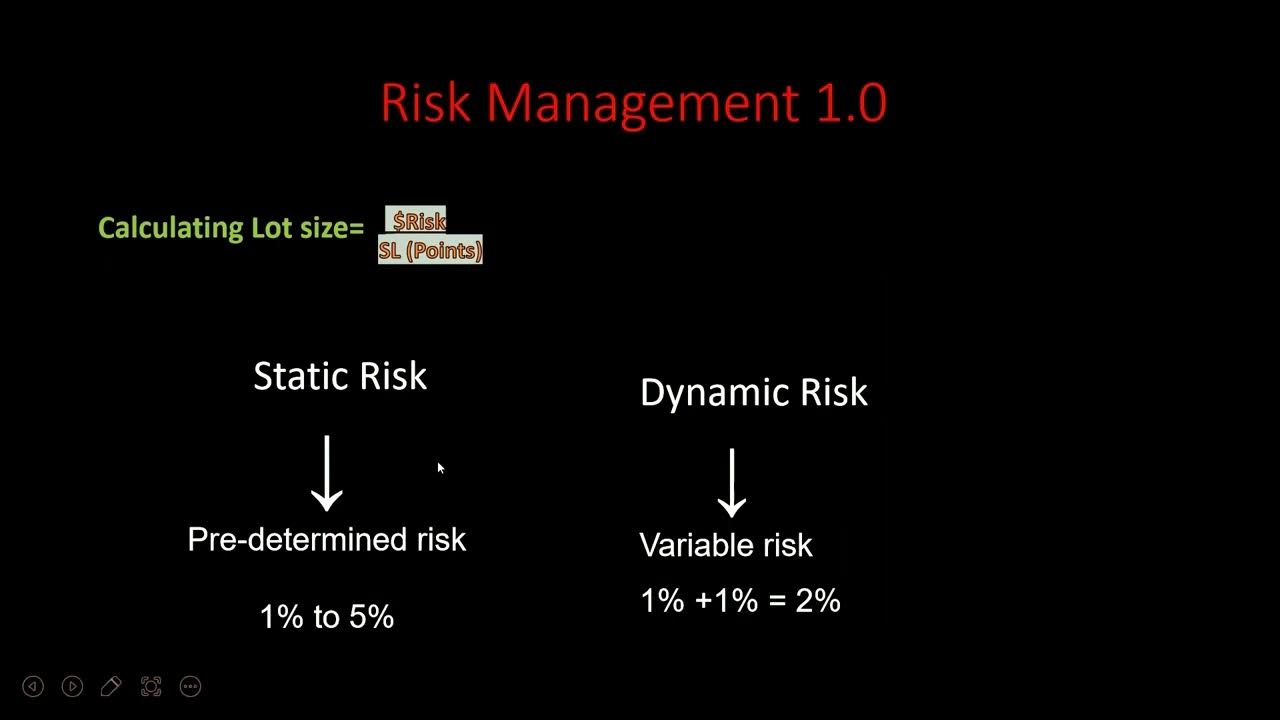 Risk Management 1.0

Calculating Lot size= $\frac{\$Risk}{SL\ (Points)}$

Static Risk

Pre-determined risk

1% to 5%

Dynamic Risk

Variable risk

1% +1% = 2%